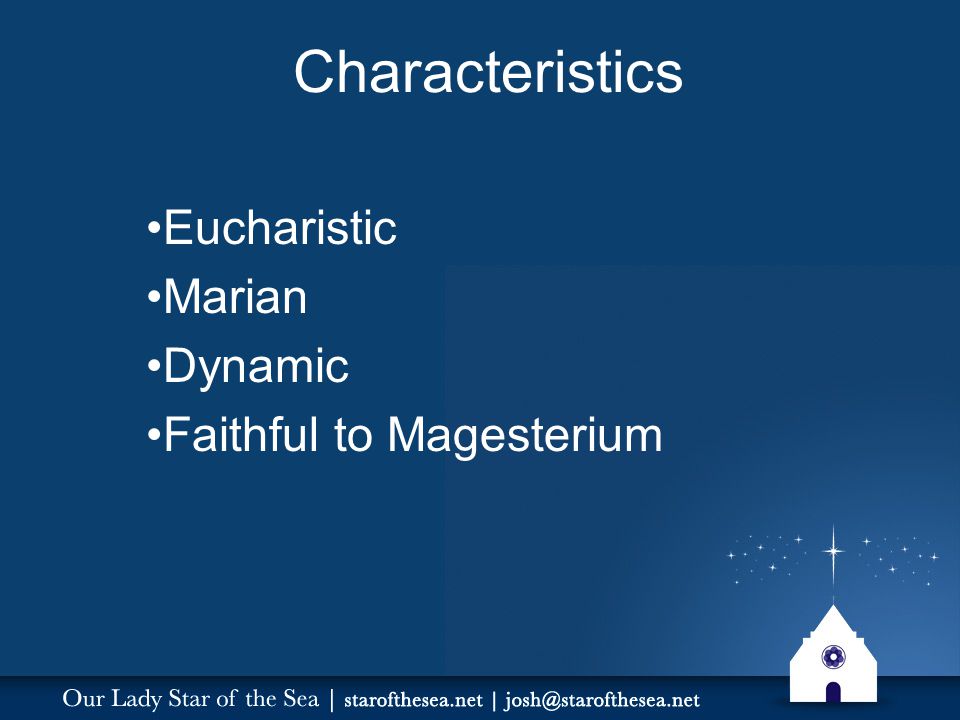 Characteristics

•Eucharistic
•Marian
•Dynamic
•Faithful to Magesterium

Our Lady Star of the Sea | starofthesea.net | josh@starofthesea.net